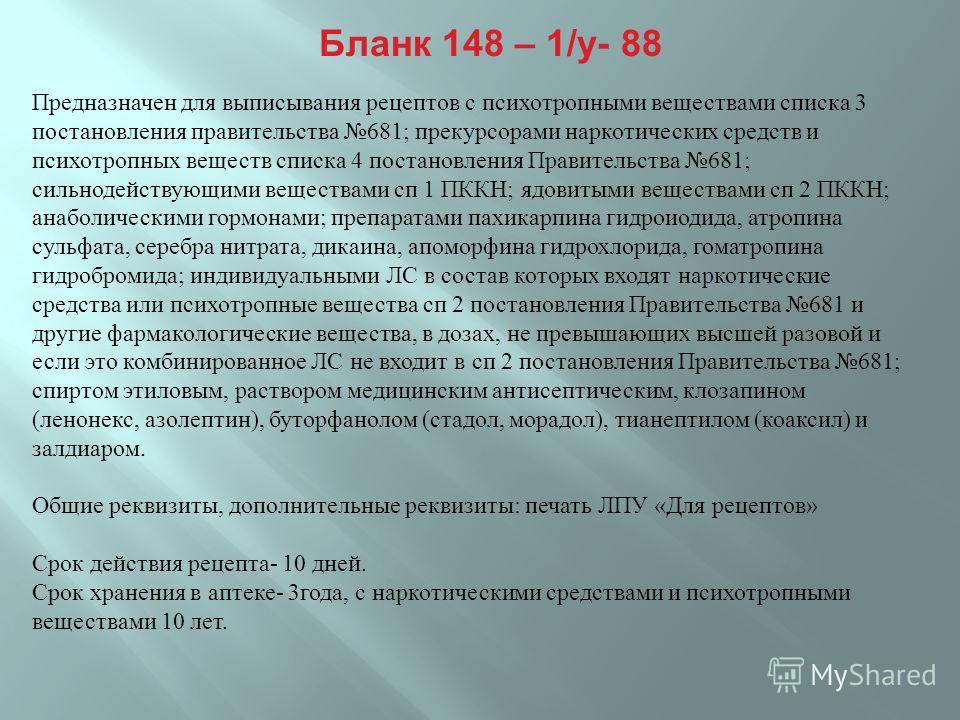 Бланк 148 – 1/у- 88

Предназначен для выписывания рецептов с психотропными веществами списка 3 постановления правительства №681; прекурсорами наркотических средств и психотропных веществ списка 4 постановления Правительства №681; сильнодействующими веществами сп 1 ПККН; ядовитыми веществами сп 2 ПККН; анаболическими гормонами; препаратами пахикарпина гидроиодида, атропина сульфата, серебра нитрата, дикаина, апоморфина гидрохлорида, гоматропина гидробромида; индивидуальными ЛС в состав которых входят наркотические средства или психотропные вещества сп 2 постановления Правительства №681 и другие фармакологические вещества, в дозах, не превышающих высшей разовой и если это комбинированное ЛС не входит в сп 2 постановления Правительства №681; спиртом этиловым, раствором медицинским антисептическим, клозапином (ленонекс, азолептин), буторфанолом (стадол, морадол), тианептилом (коаксил) и залдиаром.

Общие реквизиты, дополнительные реквизиты: печать ЛПУ «Для рецептов»

Срок действия рецепта- 10 дней.
Срок хранения в аптеке- 3года, с наркотическими средствами и психотропными веществами 10 лет.

MyShared